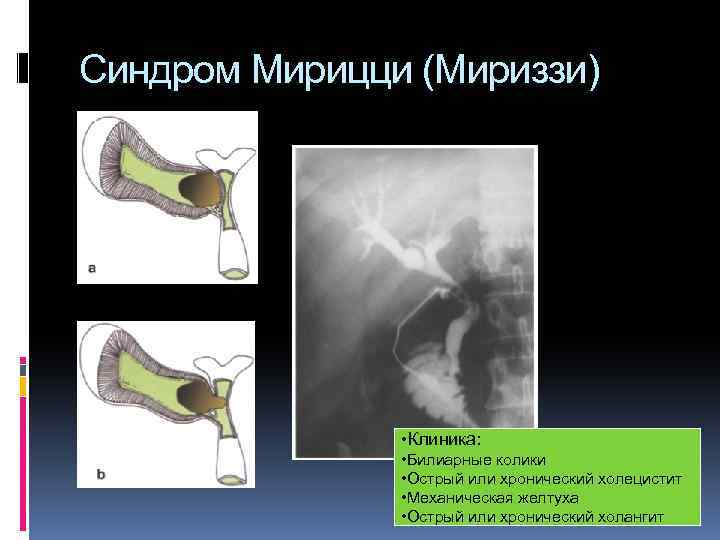 Синдром Мирицци (Мириззи)

a

b

•Клиника:
•Билиарные колики
•Острый или хронический холецистит
•Механическая желтуха
•Острый или хронический холангит